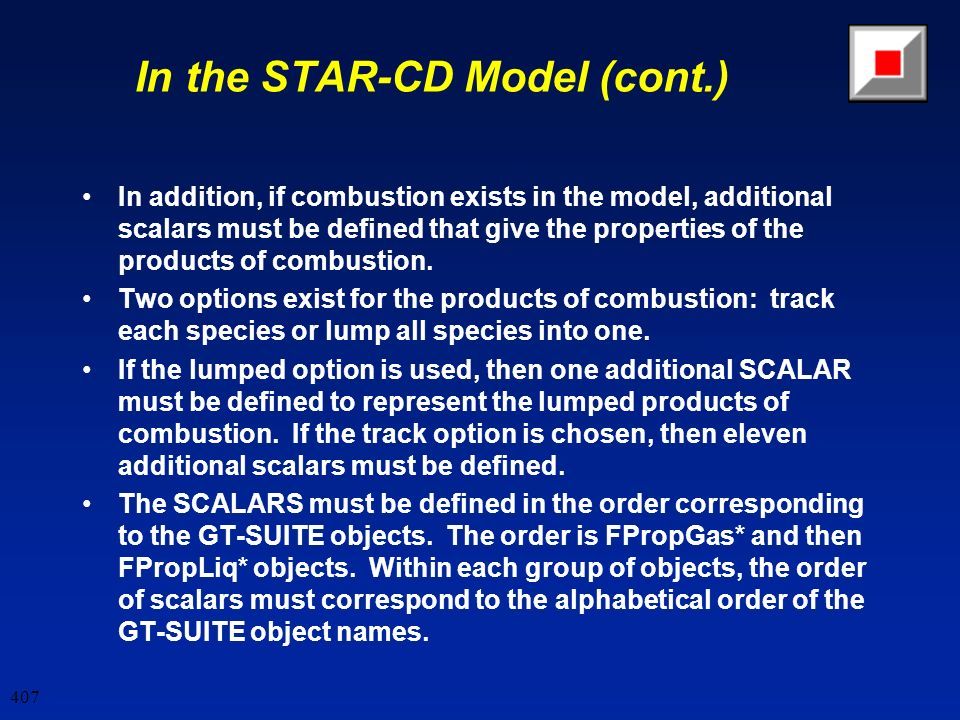 In the STAR-CD Model (cont.)

• In addition, if combustion exists in the model, additional scalars must be defined that give the properties of the products of combustion.

• Two options exist for the products of combustion: track each species or lump all species into one.

• If the lumped option is used, then one additional SCALAR must be defined to represent the lumped products of combustion. If the track option is chosen, then eleven additional scalars must be defined.

• The SCALARS must be defined in the order corresponding to the GT-SUITE objects. The order is FPropGas* and then FPropLiq* objects. Within each group of objects, the order of scalars must correspond to the alphabetical order of the GT-SUITE object names.

407